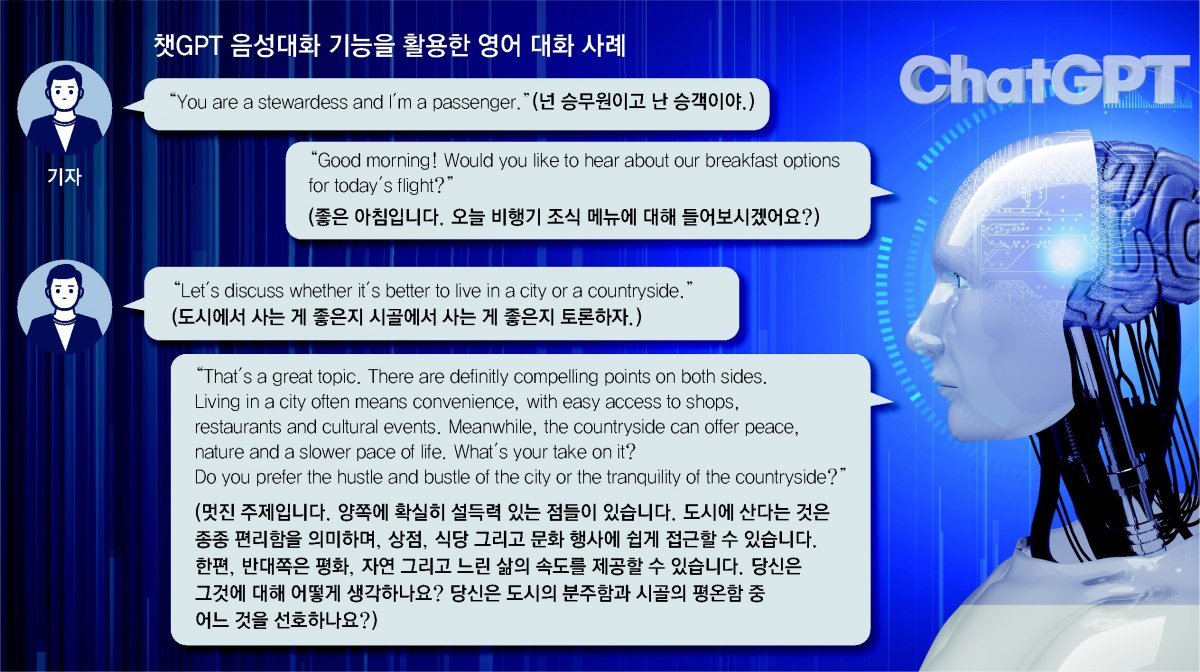 챗GPT 음성대화 기능을 활용한 영어 대화 사례

ChatGPT

기자

"You are a stewardess and I'm a passenger."(넌 승무원이고 난 승객이야.)

"Good morning! Would you like to hear about our breakfast options for today's flight?"
(좋은 아침입니다. 오늘 비행기 조식 메뉴에 대해 들어보시겠어요?)

"Let's discuss whether it's better to live in a city or a countryside."
(도시에서 사는 게 좋은지 시골에서 사는 게 좋은지 토론하자.)

"That's a great topic. There are definitly compelling points on both sides. Living in a city often means convenience, with easy access to shops, restaurants and cultural events. Meanwhile, the countryside can offer peace, nature and a slower pace of life. What's your take on it? Do you prefer the hustle and bustle of the city or the tranquility of the countryside?"
(멋진 주제입니다. 양쪽에 확실히 설득력 있는 점들이 있습니다. 도시에 산다는 것은 종종 편리함을 의미하며, 상점, 식당 그리고 문화 행사에 쉽게 접근할 수 있습니다. 한편, 반대쪽은 평화, 자연 그리고 느린 삶의 속도를 제공할 수 있습니다. 당신은 그것에 대해 어떻게 생각하나요? 당신은 도시의 분주함과 시골의 평온함 중 어느 것을 선호하나요?)